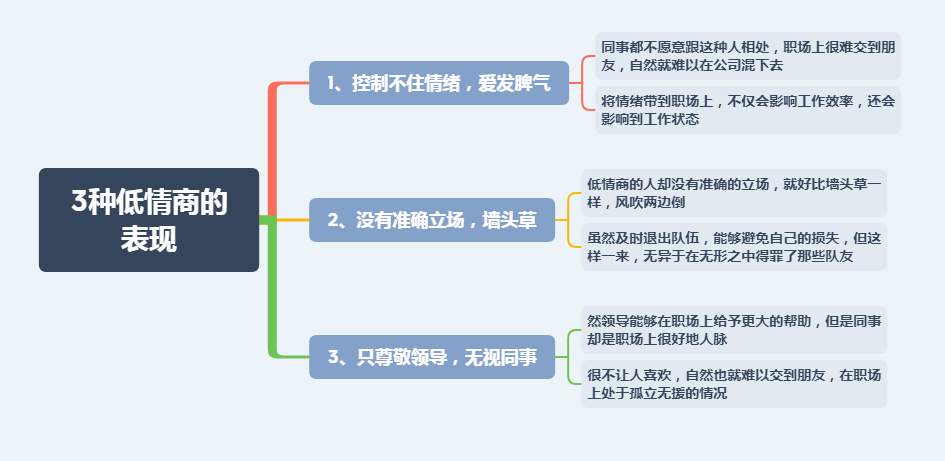 3种低情商的表现

1、控制不住情绪，爱发脾气

同事都不愿意跟这种人相处，职场上很难交到朋友，自然就难以在公司混下去

将情绪带到职场上，不仅会影响工作效率，还会影响到工作状态

2、没有准确立场，墙头草

低情商的人却没有准确的立场，就好比墙头草一样，风吹两边倒

虽然及时退出队伍，能够避免自己的损失，但这样一来，无异于在无形之中得罪了那些队友

3、只尊敬领导，无视同事

然领导能够在职场上给予更大的帮助，但是同事却是职场上很好地人脉

很不让人喜欢，自然也就难以交到朋友，在职场上处于孤立无援的情况